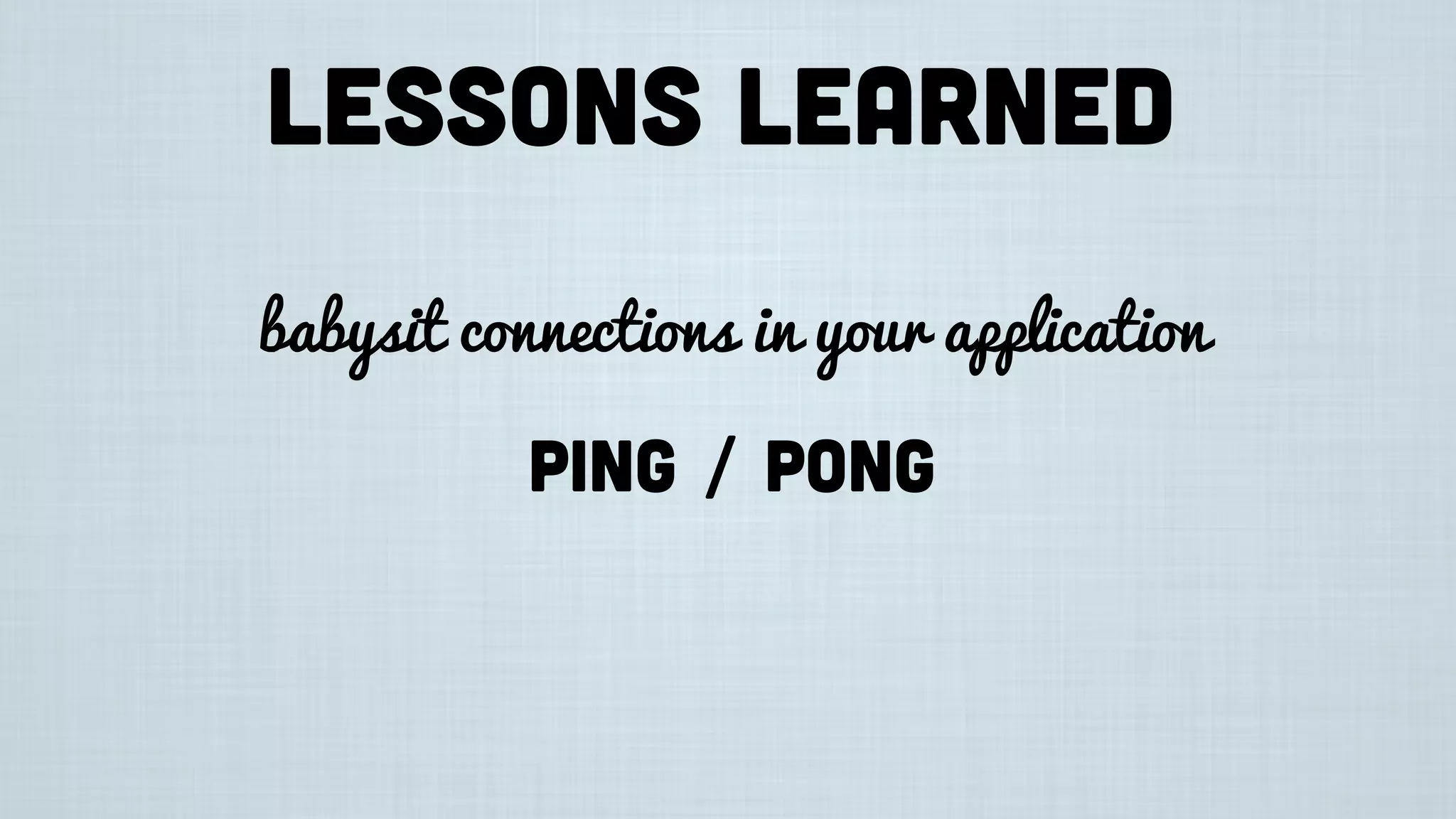 LESSONS LEARNED

babysit connections in your application

PING / PONG